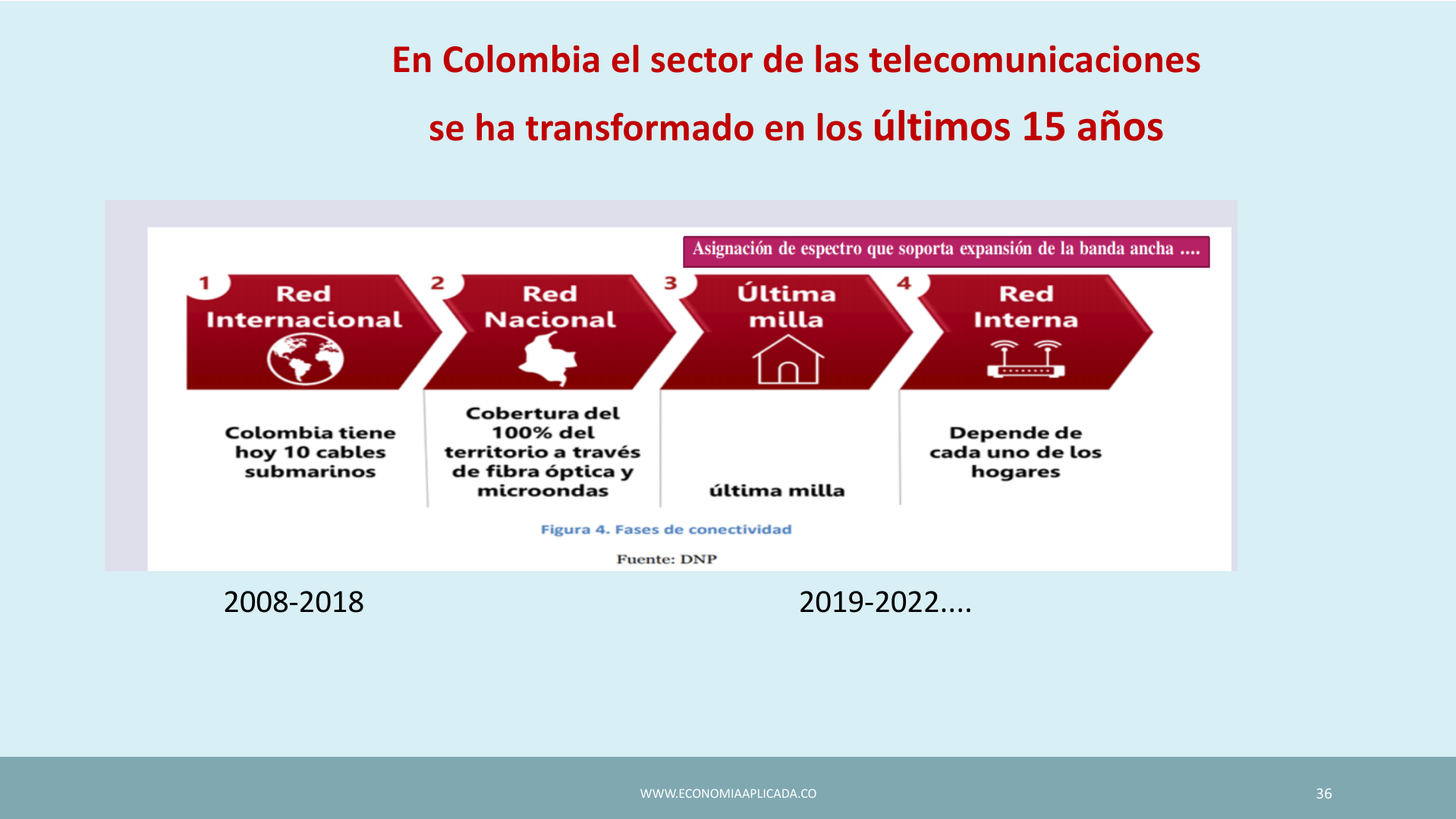 En Colombia el sector de las telecomunicaciones

se ha transformado en los últimos 15 años

Asignación de espectro que soporta expansión de la banda ancha ....

1 Red Internacional

2 Red Nacional

3 Última milla

4 Red Interna

Colombia tiene hoy 10 cables submarinos

Cobertura del 100% del territorio a través de fibra óptica y microondas

última milla

Depende de cada uno de los hogares

Figura 4. Fases de conectividad

Fuente: DNP

2008-2018

2019-2022....

WWW.ECONOMIAAPLICADA.CO

36